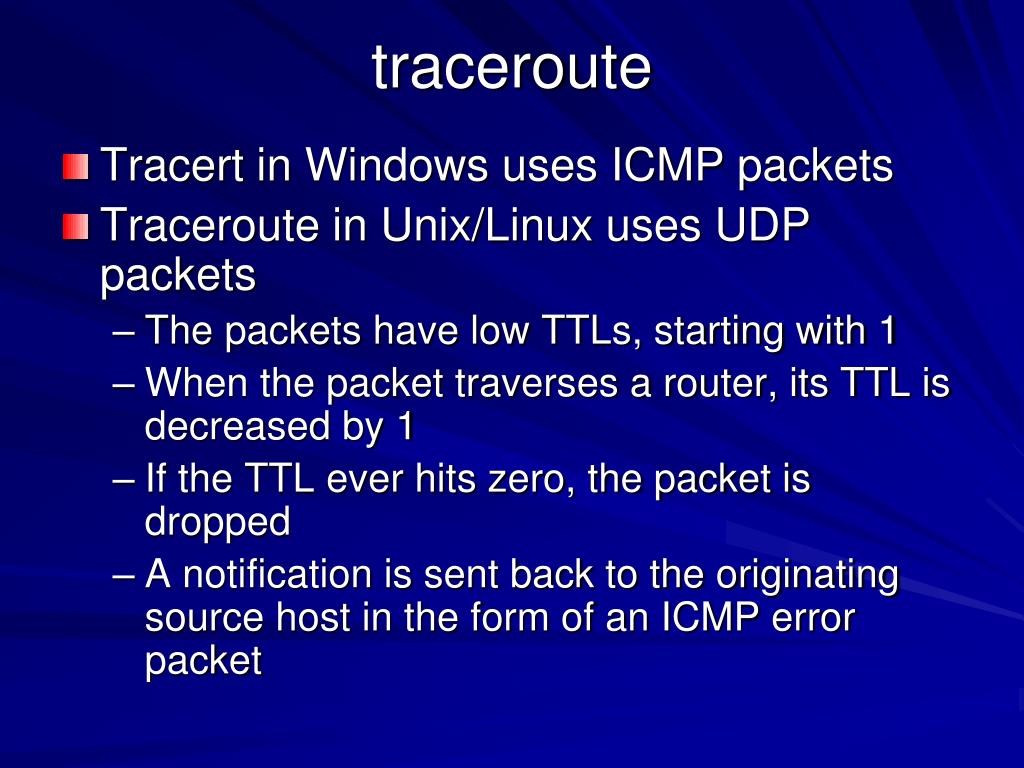 traceroute

Tracert in Windows uses ICMP packets

Traceroute in Unix/Linux uses UDP packets

– The packets have low TTLs, starting with 1

– When the packet traverses a router, its TTL is decreased by 1

– If the TTL ever hits zero, the packet is dropped

– A notification is sent back to the originating source host in the form of an ICMP error packet